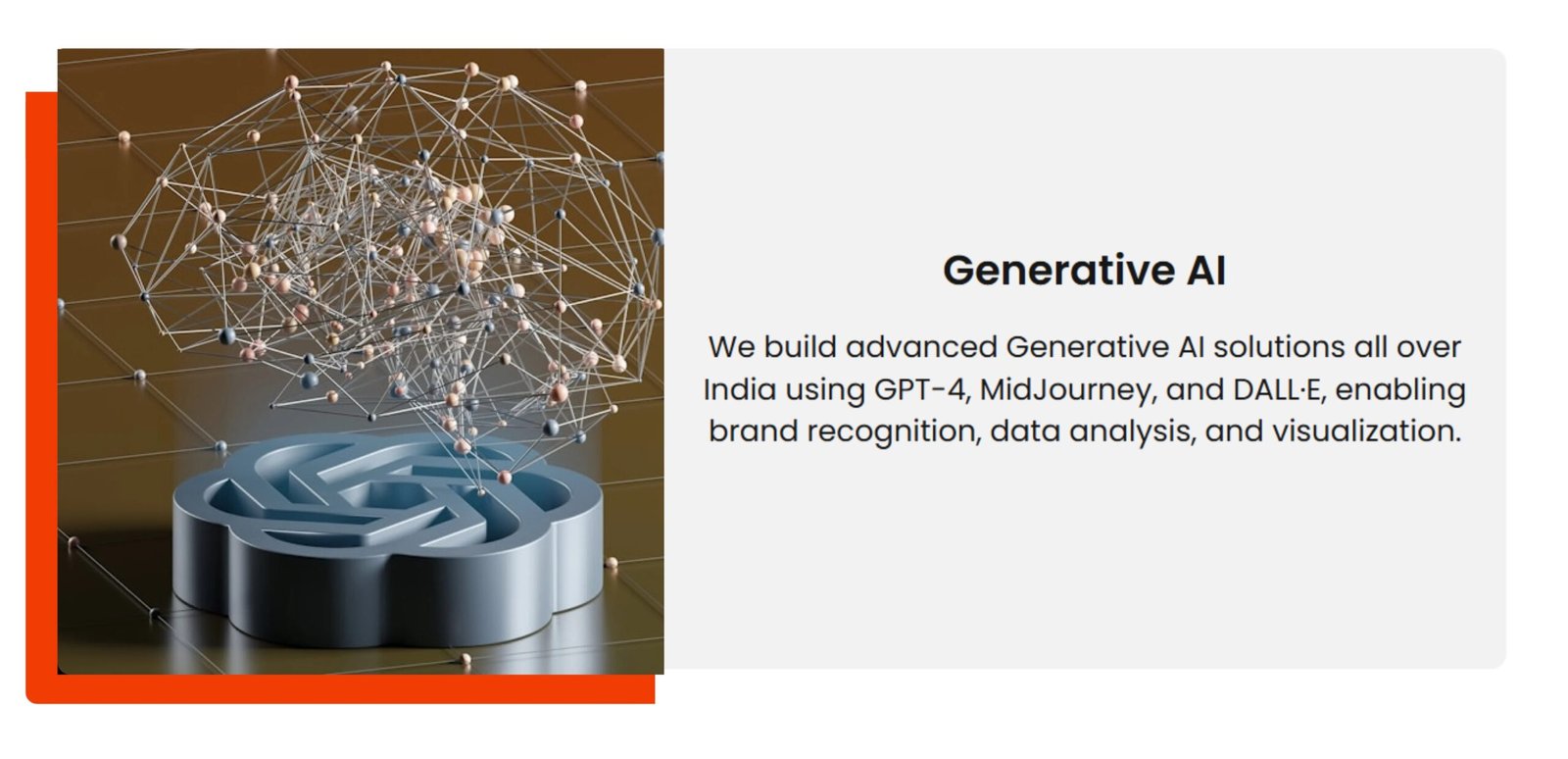 Generative AI

We build advanced Generative AI solutions all over India using GPT-4, MidJourney, and DALL·E, enabling brand recognition, data analysis, and visualization.